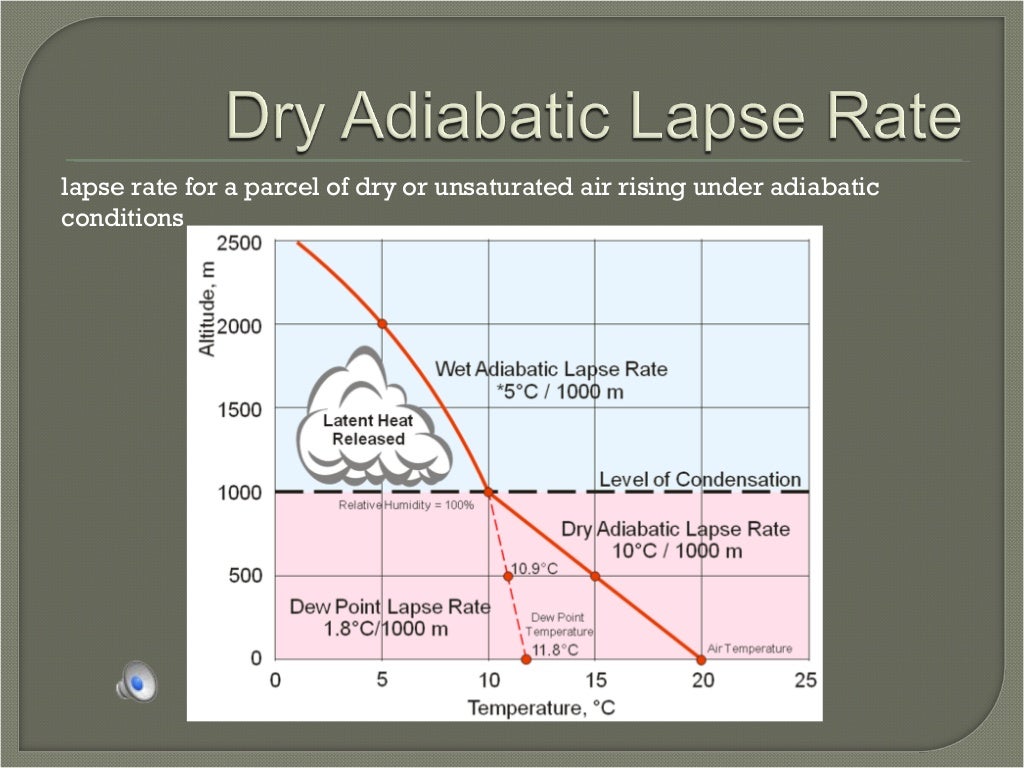 Dry Adiabatic Lapse Rate

lapse rate for a parcel of dry or unsaturated air rising under adiabatic conditions

Altitude, m
2500
2000
1500
1000
500
0

Wet Adiabatic Lapse Rate
*5°C / 1000 m

Latent Heat
Released

Level of Condensation

Relative Humidity = 100%

Dry Adiabatic Lapse Rate
10°C / 1000 m

10.9°C

Dew Point Lapse Rate
1.8°C/1000 m

Dew Point
Temperature
11.8°C

Air Temperature

0 5 10 15 20 25
Temperature, °C